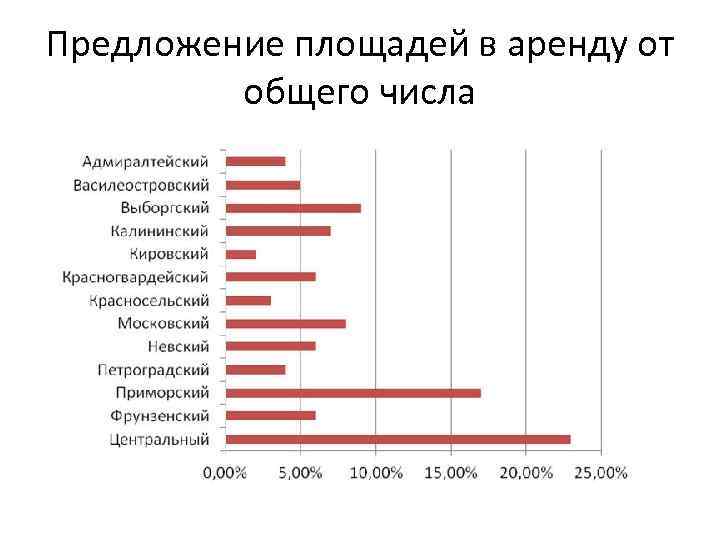 Предложение площадей в аренду от общего числа

Адмиралтейский
Василеостровский
Выборгский
Калининский
Кировский
Красногвардейский
Красносельский
Московский
Невский
Петроградский
Приморский
Фрунзенский
Центральный

0,00% 5,00% 10,00% 15,00% 20,00% 25,00%